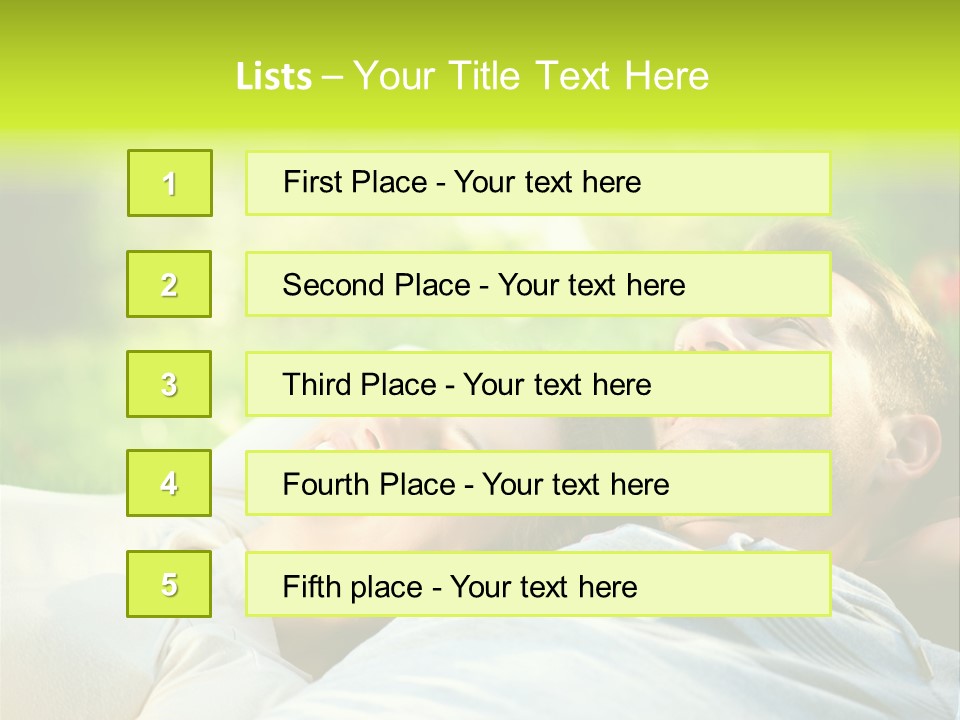 Lists – Your Title Text Here

1

First Place - Your text here

2

Second Place - Your text here

3

Third Place - Your text here

4

Fourth Place - Your text here

5

Fifth place - Your text here